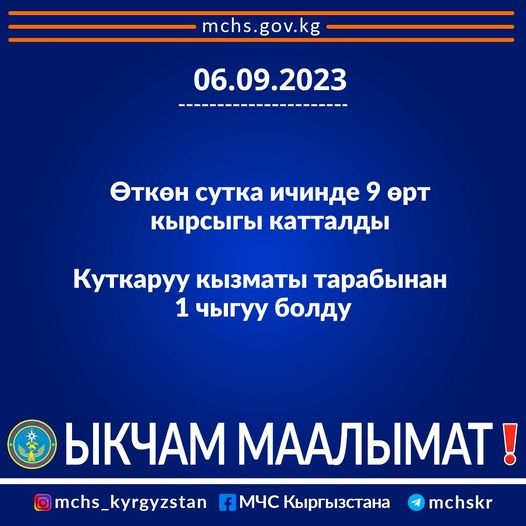 mchs.gov.kg

06.09.2023

Өткөн сутка ичинде 9 өрт кырсыгы катталды

Куткаруу кызматы тарабынан 1 чыгуу болду

ЫКЧАМ МААЛЫМАТ!

mchs_kyrgyzstan МЧС Кыргызстана mchskr